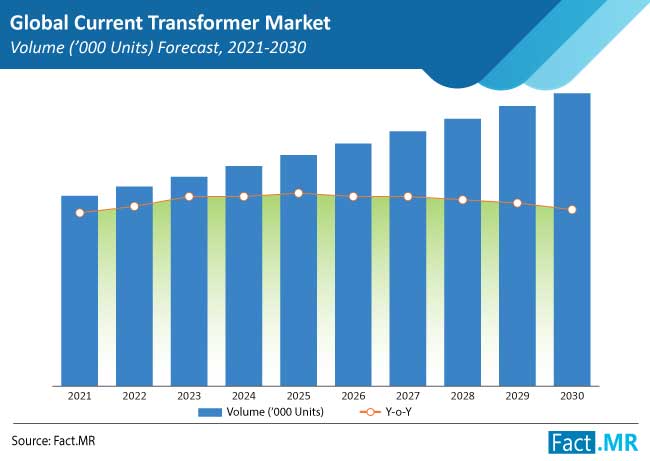 Global Current Transformer Market
Volume ('000 Units) Forecast, 2021-2030

2021 2022 2023 2024 2025 2026 2027 2028 2029 2030

Volume ('000 Units)
Y-o-Y

Source: Fact.MR

Fact.MR